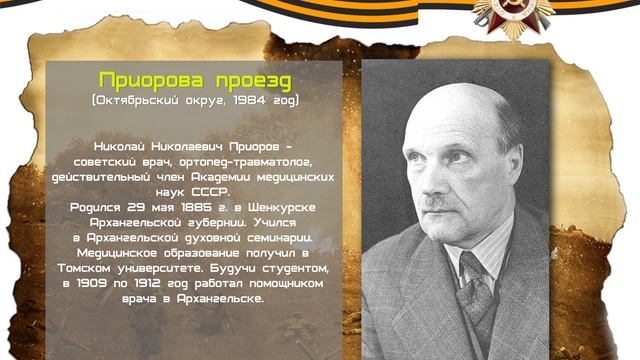 Приорова проезд
(Октябрьский округ, 1984 год)

Николай Николаевич Приоров – советский врач, ортопед-травматолог, действительный член Академии медицинских наук СССР.
Родился 29 мая 1885 г. в Шенкурске Архангельской губернии. Учился в Архангельской духовной семинарии. Медицинское образование получил в Томском университете. Будучи студентом, в 1909 по 1912 год работал помощником врача в Архангельске.